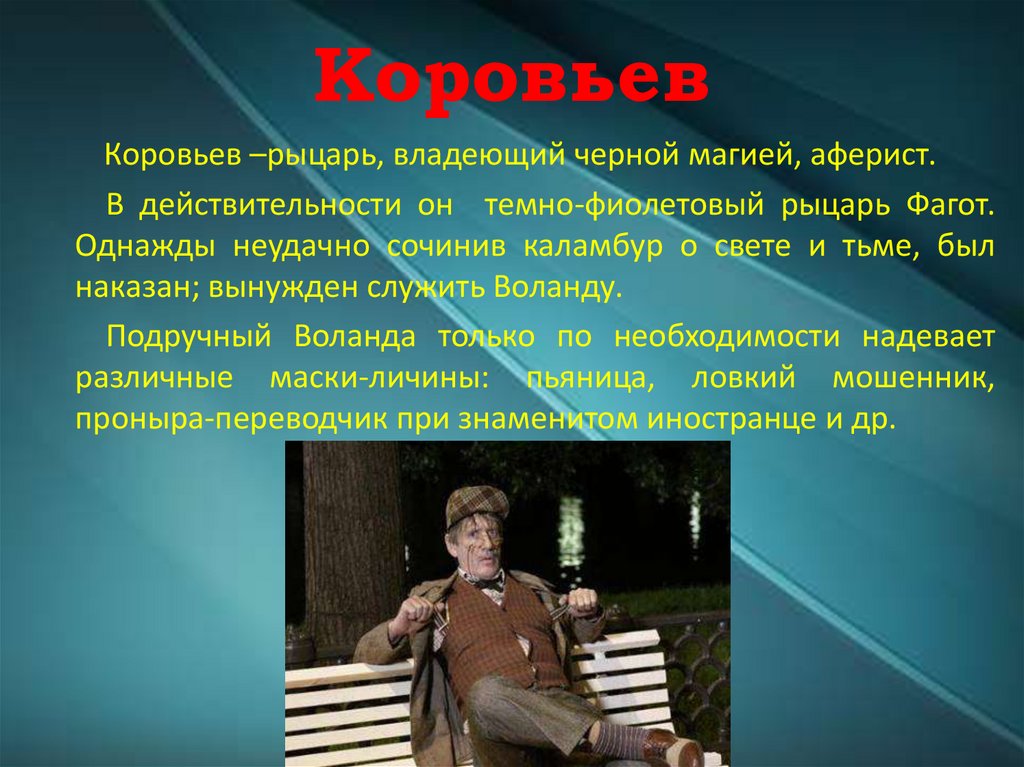 Коровьев

Коровьев –рыцарь, владеющий черной магией, аферист.

В действительности он темно-фиолетовый рыцарь Фагот. Однажды неудачно сочинив каламбур о свете и тьме, был наказан; вынужден служить Воланду.

Подручный Воланда только по необходимости надевает различные маски-личины: пьяница, ловкий мошенник, проныра-переводчик при знаменитом иностранце и др.